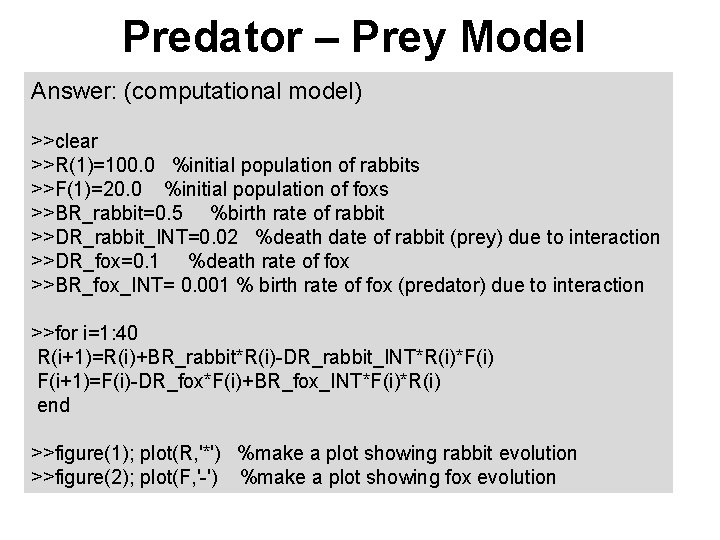 Predator – Prey Model

Answer: (computational model)

>>clear
>>R(1)=100.0 %initial population of rabbits
>>F(1)=20.0 %initial population of foxs
>>BR_rabbit=0.5 %birth rate of rabbit
>>DR_rabbit_INT=0.02 %death date of rabbit (prey) due to interaction
>>DR_fox=0.1 %death rate of fox
>>BR_fox_INT= 0.001 % birth rate of fox (predator) due to interaction

>>for i=1:40
R(i+1)=R(i)+BR_rabbit*R(i)-DR_rabbit_INT*R(i)*F(i)
F(i+1)=F(i)-DR_fox*F(i)+BR_fox_INT*F(i)*R(i)
end

>>figure(1); plot(R,'*') %make a plot showing rabbit evolution
>>figure(2); plot(F,'-') %make a plot showing fox evolution